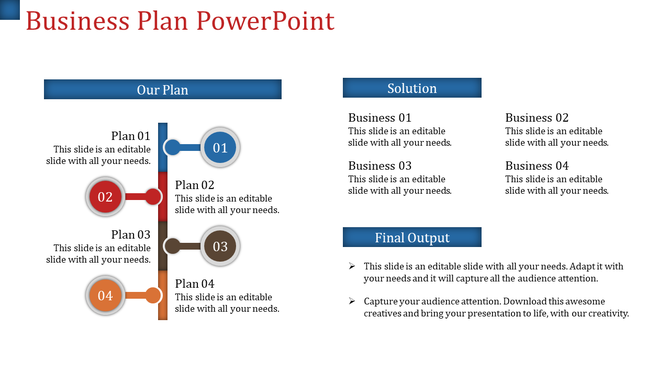 Business Plan PowerPoint

Our Plan

Plan 01
This slide is an editable slide with all your needs.

01

02

Plan 02
This slide is an editable slide with all your needs.

Plan 03
This slide is an editable slide with all your needs.

03

04

Plan 04
This slide is an editable slide with all your needs.

Solution

Business 01
This slide is an editable slide with all your needs.

Business 02
This slide is an editable slide with all your needs.

Business 03
This slide is an editable slide with all your needs.

Business 04
This slide is an editable slide with all your needs.

Final Output

➢ This slide is an editable slide with all your needs. Adapt it with your needs and it will capture all the audience attention.

➢ Capture your audience attention. Download this awesome creatives and bring your presentation to life, with our creativity.